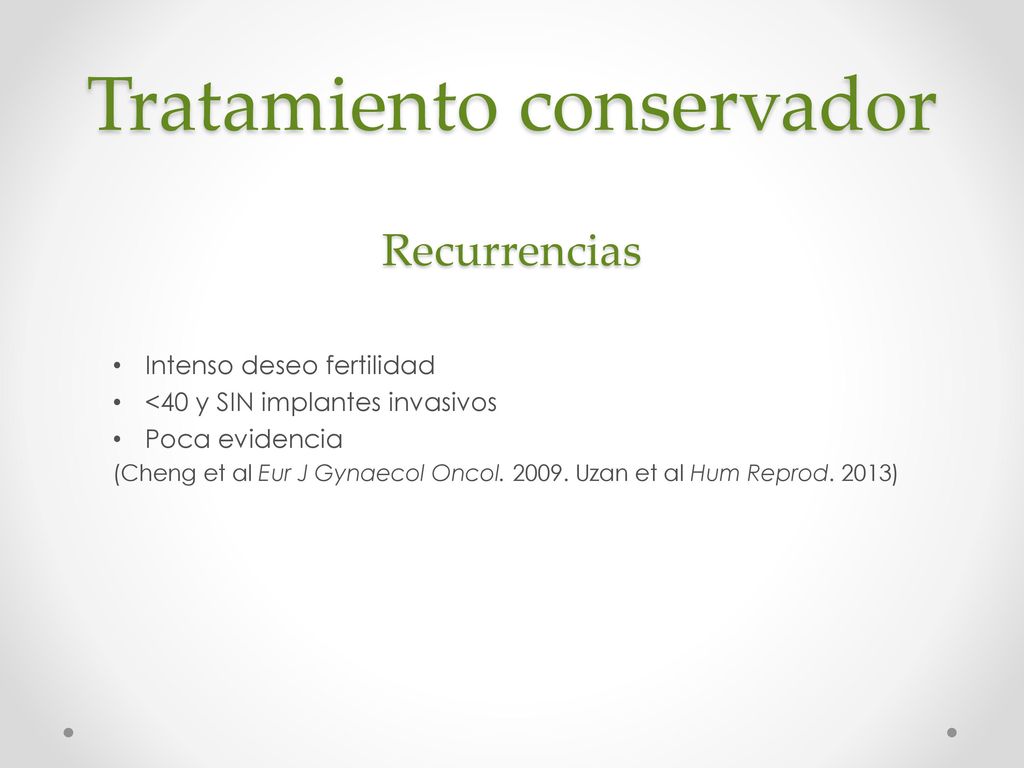 Tratamiento conservador

Recurrencias

• Intenso deseo fertilidad
• <40 y SIN implantes invasivos
• Poca evidencia

(Cheng et al Eur J Gynaecol Oncol. 2009. Uzan et al Hum Reprod. 2013)